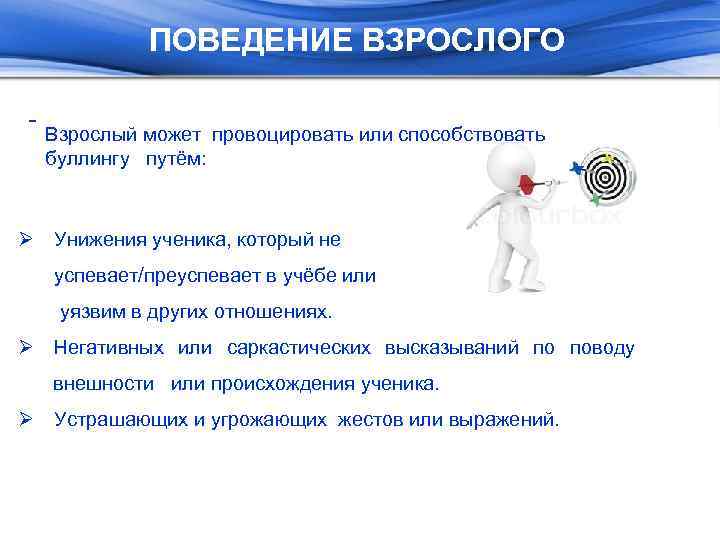 ПОВЕДЕНИЕ ВЗРОСЛОГО

- Взрослый может провоцировать или способствовать буллингу путём:

➢ Унижения ученика, который не успевает/преуспевает в учёбе или уязвим в других отношениях.

➢ Негативных или саркастических высказываний по поводу внешности или происхождения ученика.

➢ Устрашающих и угрожающих жестов или выражений.